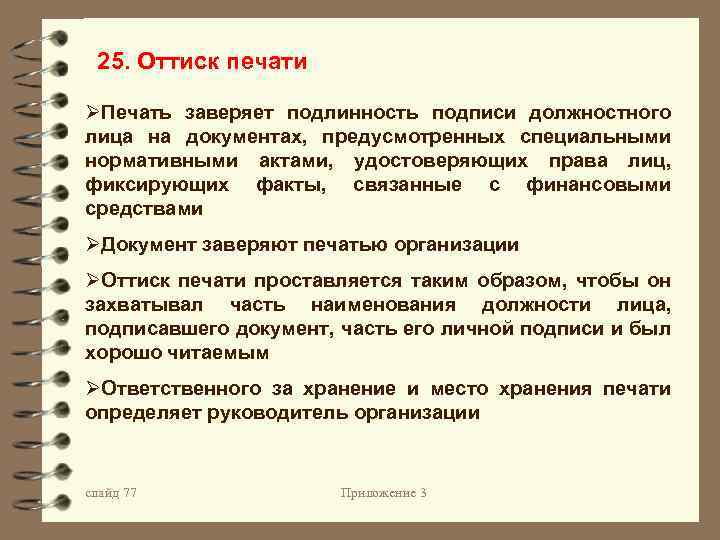 25. Оттиск печати

➢Печать заверяет подлинность подписи должностного лица на документах, предусмотренных специальными нормативными актами, удостоверяющих права лиц, фиксирующих факты, связанные с финансовыми средствами

➢Документ заверяют печатью организации

➢Оттиск печати проставляется таким образом, чтобы он захватывал часть наименования должности лица, подписавшего документ, часть его личной подписи и был хорошо читаемым

➢Ответственного за хранение и место хранения печати определяет руководитель организации

слайд 77

Приложение 3